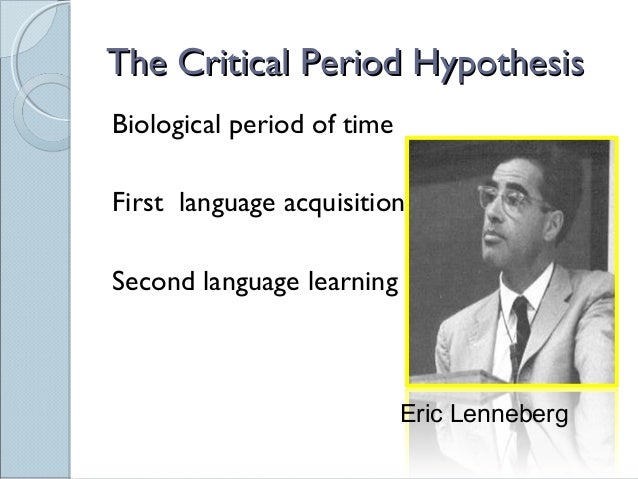 The Critical Period Hypothesis

Biological period of time

First language acquisition

Second language learning

Eric Lenneberg